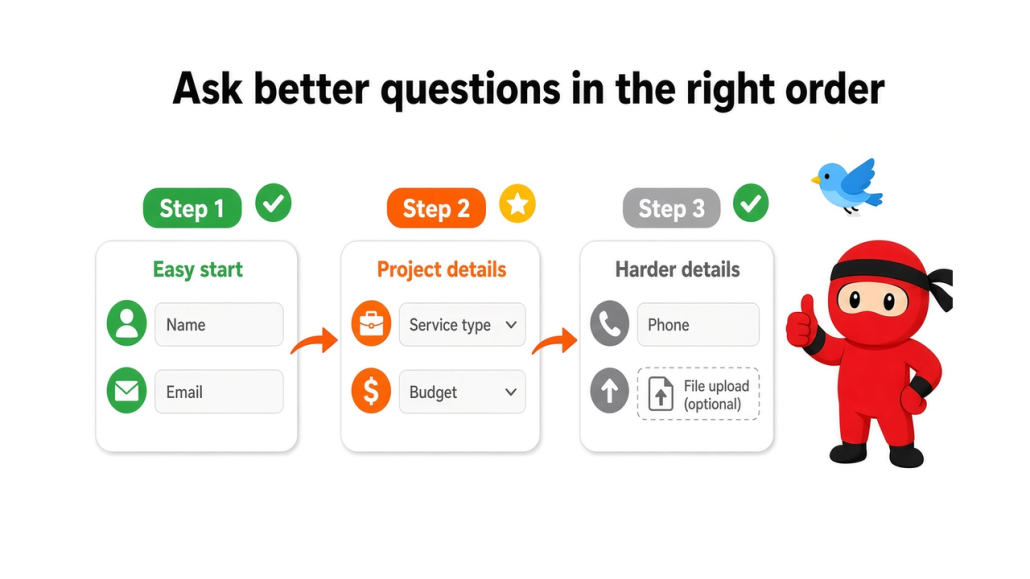 Ask better questions in the right order

Step 1

Easy start

Name

Email

Step 2

Project details

Service type

Budget

Step 3

Harder details

Phone

File upload (optional)